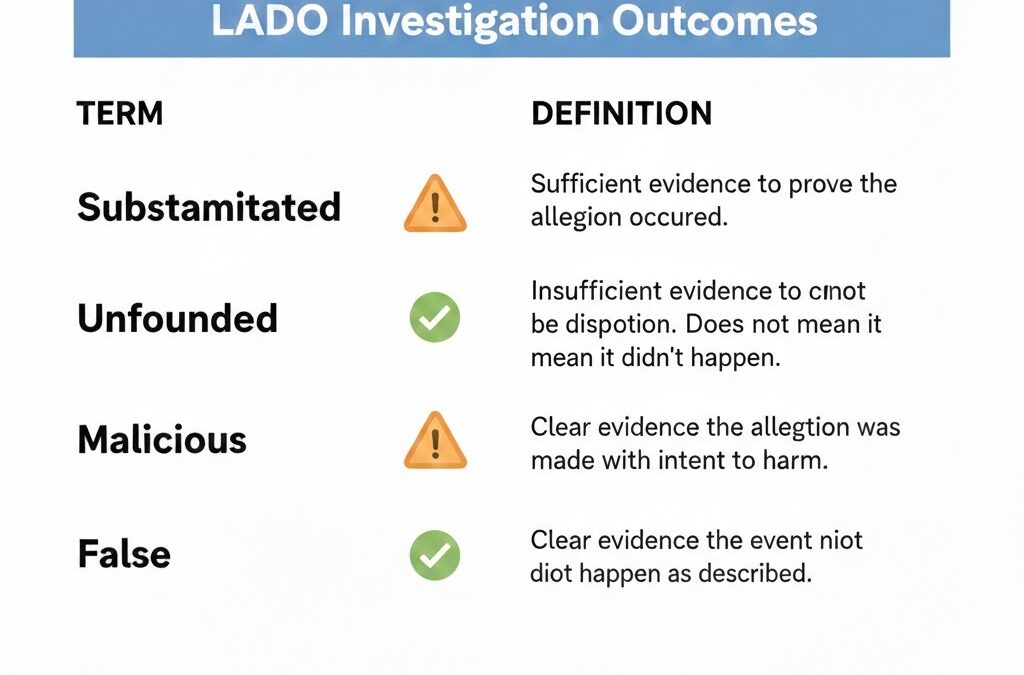 LADO Investigation Outcomes

| TERM | DEFINITION |
|---|---|
| Substamitated | Sufficient evidence to prove the allegion occured. |
| Unfounded | Insufficient evidence to cınot be dispotion. Does not mean it mean it didn't happen. |
| Malicious | Clear evidence the allegtion was made with intent to harm. |
| False | Clear evidence the event niot diot happen as described. |